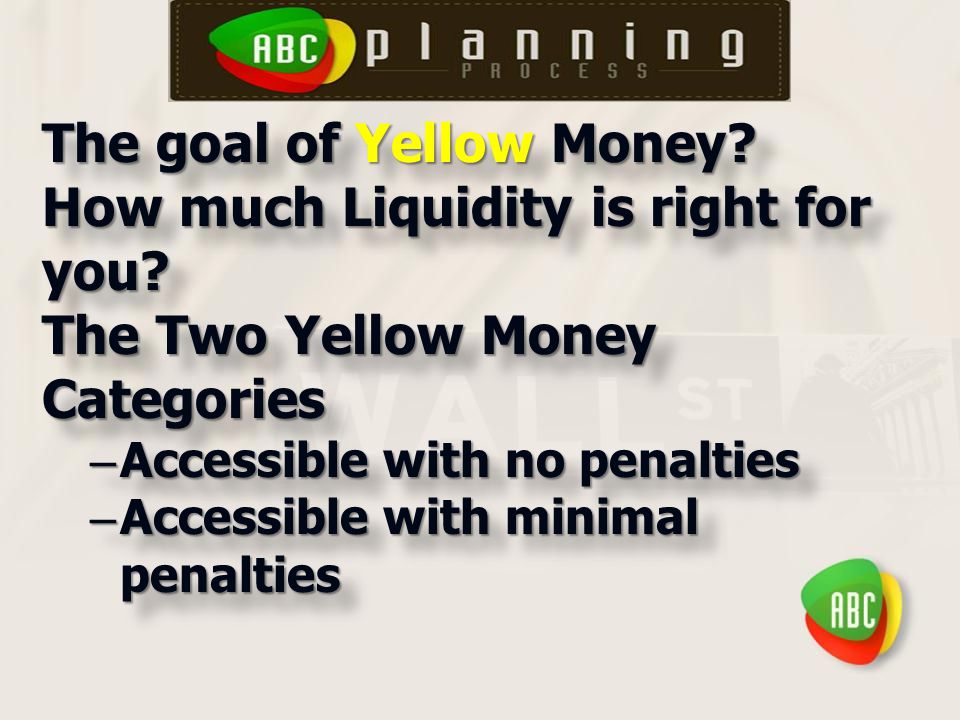 ABC planning PROCESS

The goal of Yellow Money?
How much Liquidity is right for you?
The Two Yellow Money Categories
–Accessible with no penalties
–Accessible with minimal penalties

WALL ST

ABC